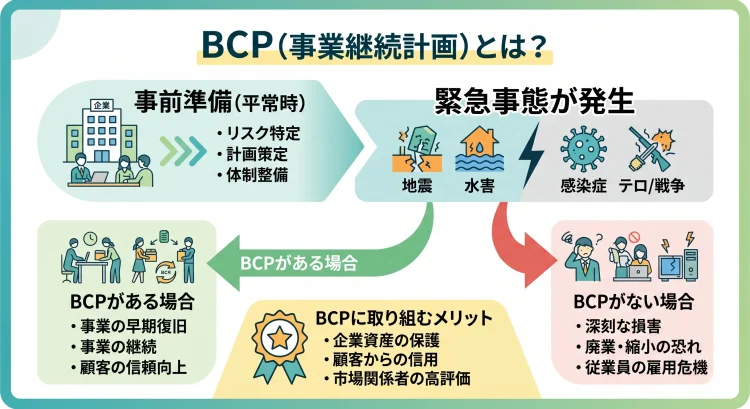 BCP（事業継続計画）とは？

企業

事前準備（平常時）
・リスク特定
・計画策定
・体制整備

緊急事態が発生

地震
水害
感染症
テロ/戦争

BCPがある場合

BCP

BCPがある場合
・事業の早期復旧
・事業の継続
・顧客の信頼向上

BCPに取り組むメリット
・企業資産の保護
・顧客からの信用
・市場関係者の高評価

BCPがない場合
・深刻な損害
・廃業・縮小の恐れ
・従業員の雇用危機